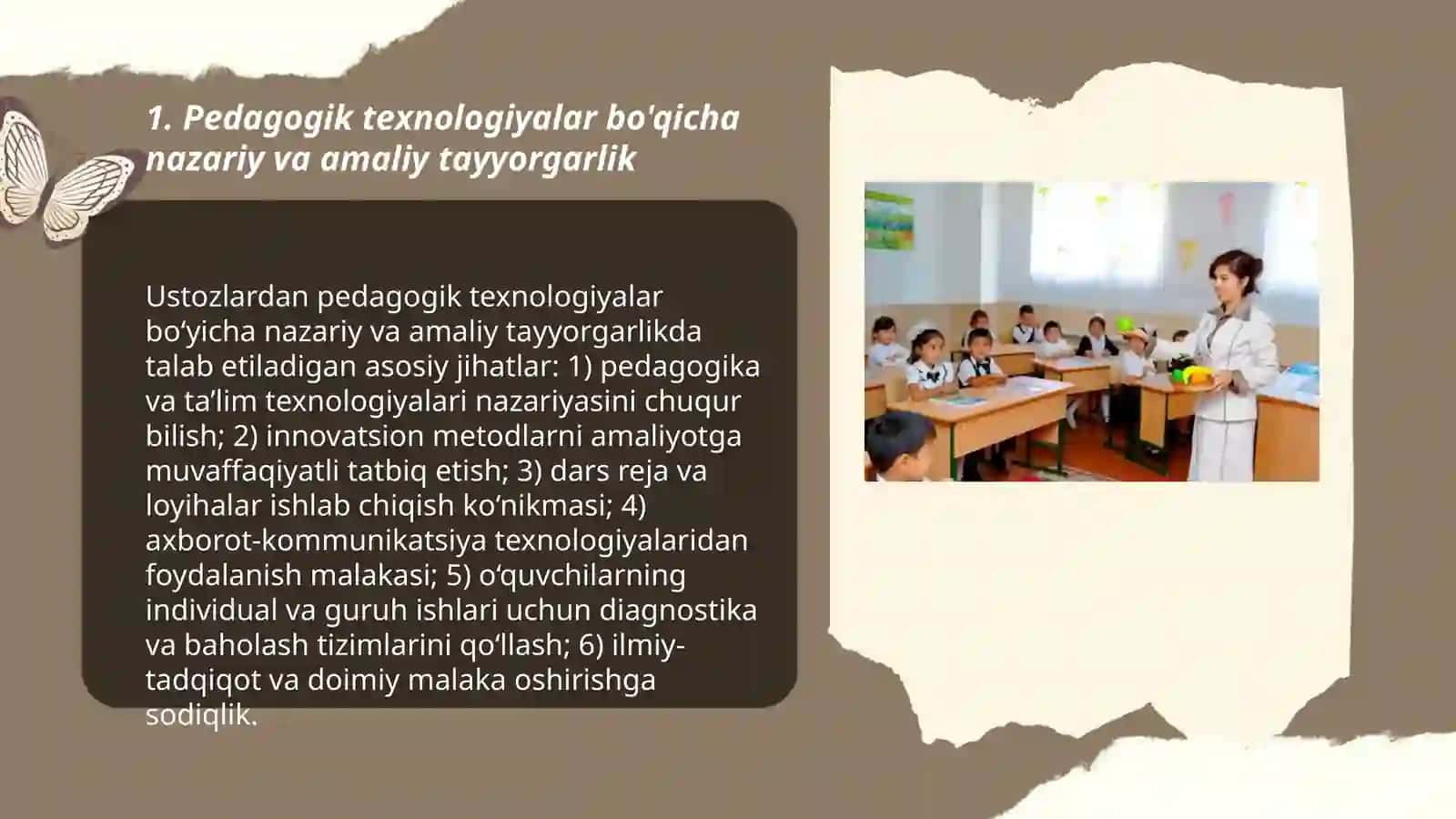 1. Pedagogik texnologiyalar bo'qicha nazariy va amaliy tayyorgarlik

Ustozlardan pedagogik texnologiyalar bo‘yicha nazariy va amaliy tayyorgarlikda talab etiladigan asosiy jihatlar: 1) pedagogika va ta’lim texnologiyalari nazariyasini chuqur bilish; 2) innovatsion metodlarni amaliyotga muvaffaqiyatli tatbiq etish; 3) dars reja va loyihalar ishlab chiqish ko‘nikmasi; 4) axborot-kommunikatsiya texnologiyalaridan foydalanish malakasi; 5) o‘quvchilarning individual va guruh ishlari uchun diagnostika va baholash tizimlarini qo‘llash; 6) ilmiy-tadqiqot va doimiy malaka oshirishga sodiqlik.